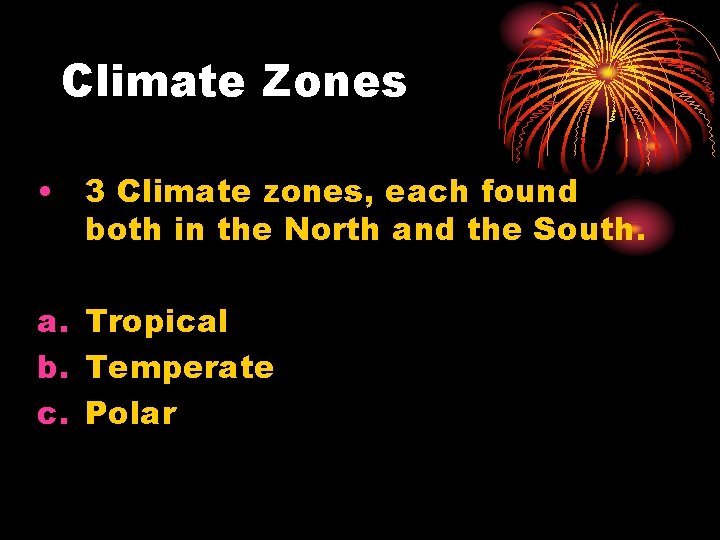 Climate Zones

• 3 Climate zones, each found both in the North and the South.

a. Tropical
b. Temperate
c. Polar